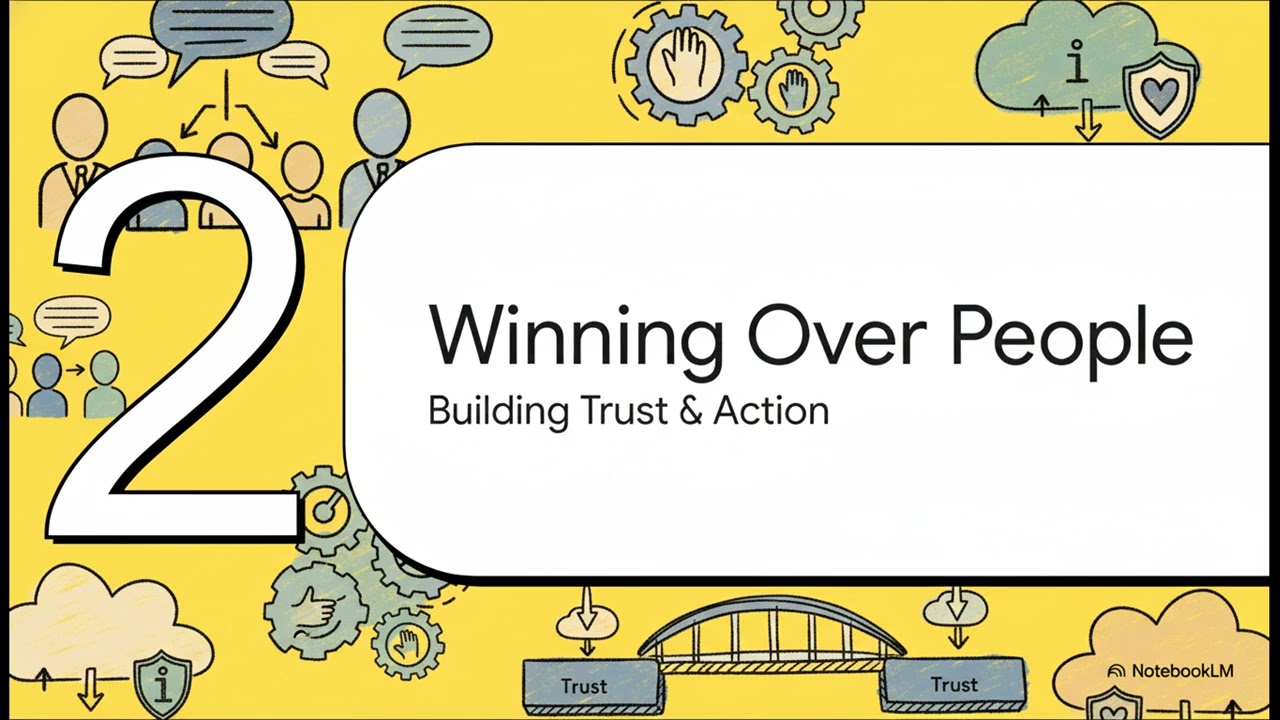 2

Winning Over People

Building Trust & Action

i

i

Trust

Trust

NotebookLM